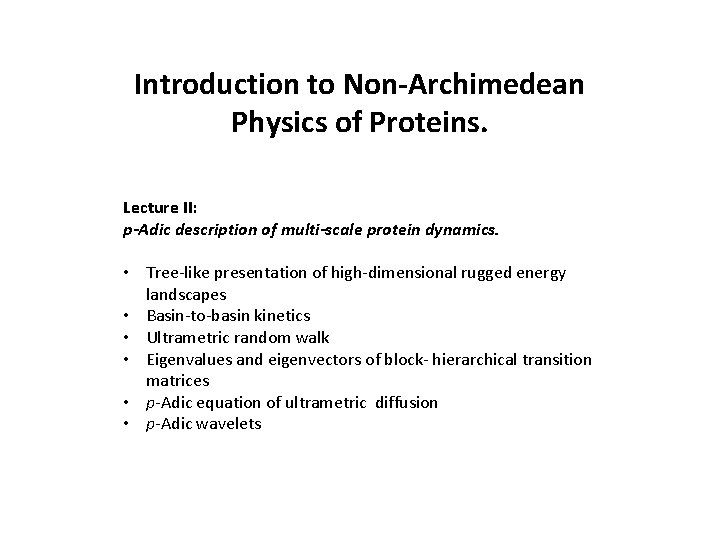 Introduction to Non-Archimedean Physics of Proteins.

Lecture II:
p-Adic description of multi-scale protein dynamics.

• Tree-like presentation of high-dimensional rugged energy landscapes
• Basin-to-basin kinetics
• Ultrametric random walk
• Eigenvalues and eigenvectors of block- hierarchical transition matrices
• p-Adic equation of ultrametric diffusion
• p-Adic wavelets